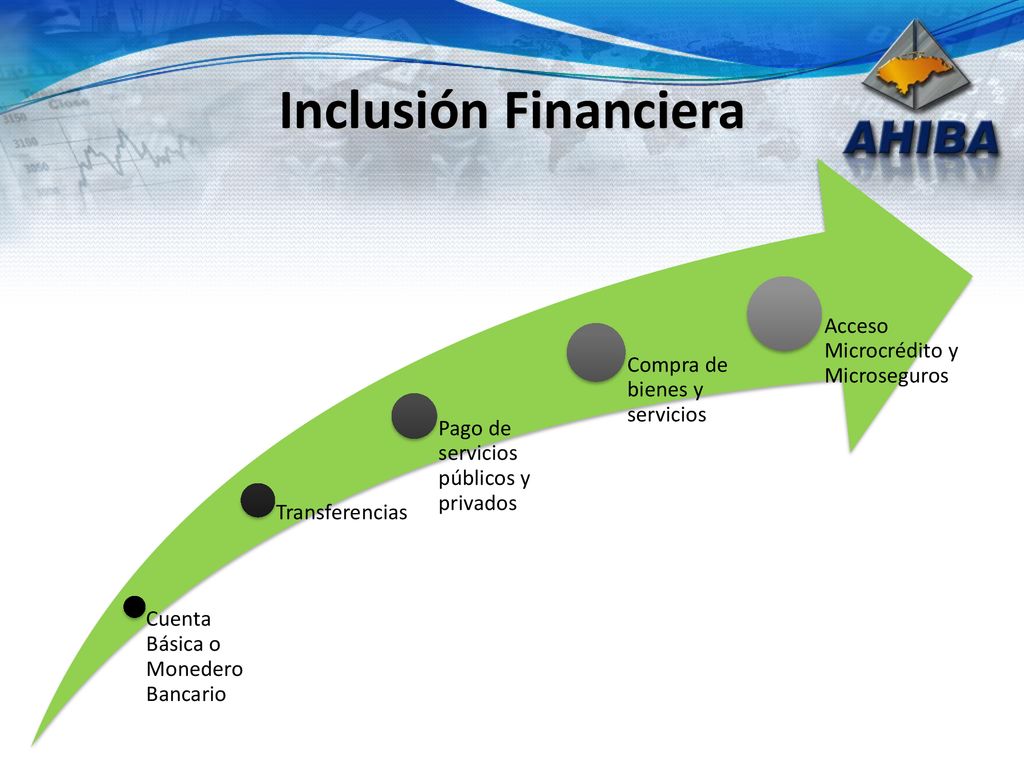 Inclusión Financiera

AHIBA

Cuenta Básica o Monedero Bancario

Transferencias

Pago de servicios públicos y privados

Compra de bienes y servicios

Acceso Microcrédito y Microseguros